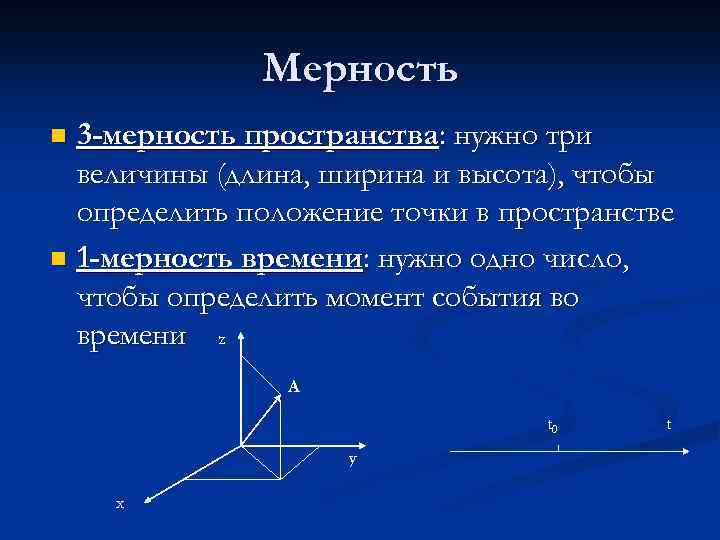 Мерность

3-мерность пространства: нужно три величины (длина, ширина и высота), чтобы определить положение точки в пространстве

1-мерность времени: нужно одно число, чтобы определить момент события во времени

z
A
y
x

$t_0$
t